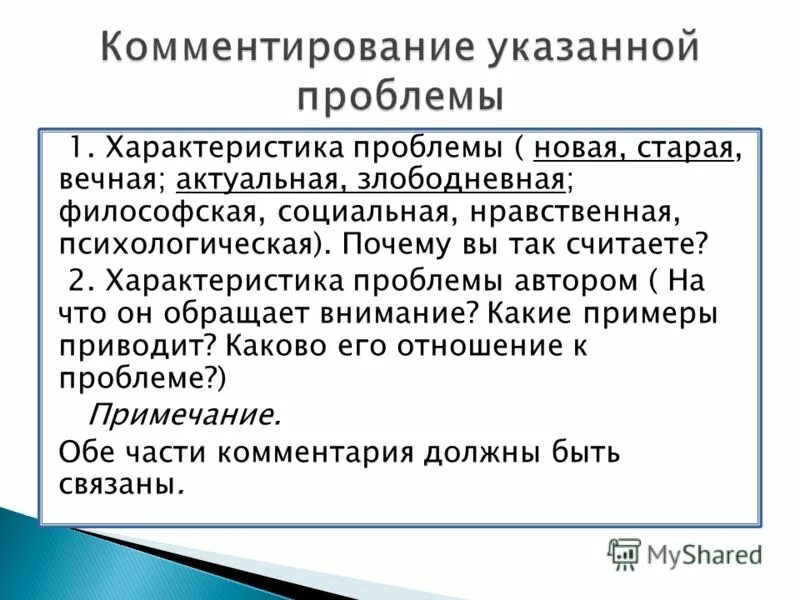 Комментирование указанной проблемы

1. Характеристика проблемы ( новая, старая, вечная; актуальная, злободневная; философская, социальная, нравственная, психологическая). Почему вы так считаете?

2. Характеристика проблемы автором ( На что он обращает внимание? Какие примеры приводит? Каково его отношение к проблеме?)

Примечание.

Обе части комментария должны быть связаны.

MyShared